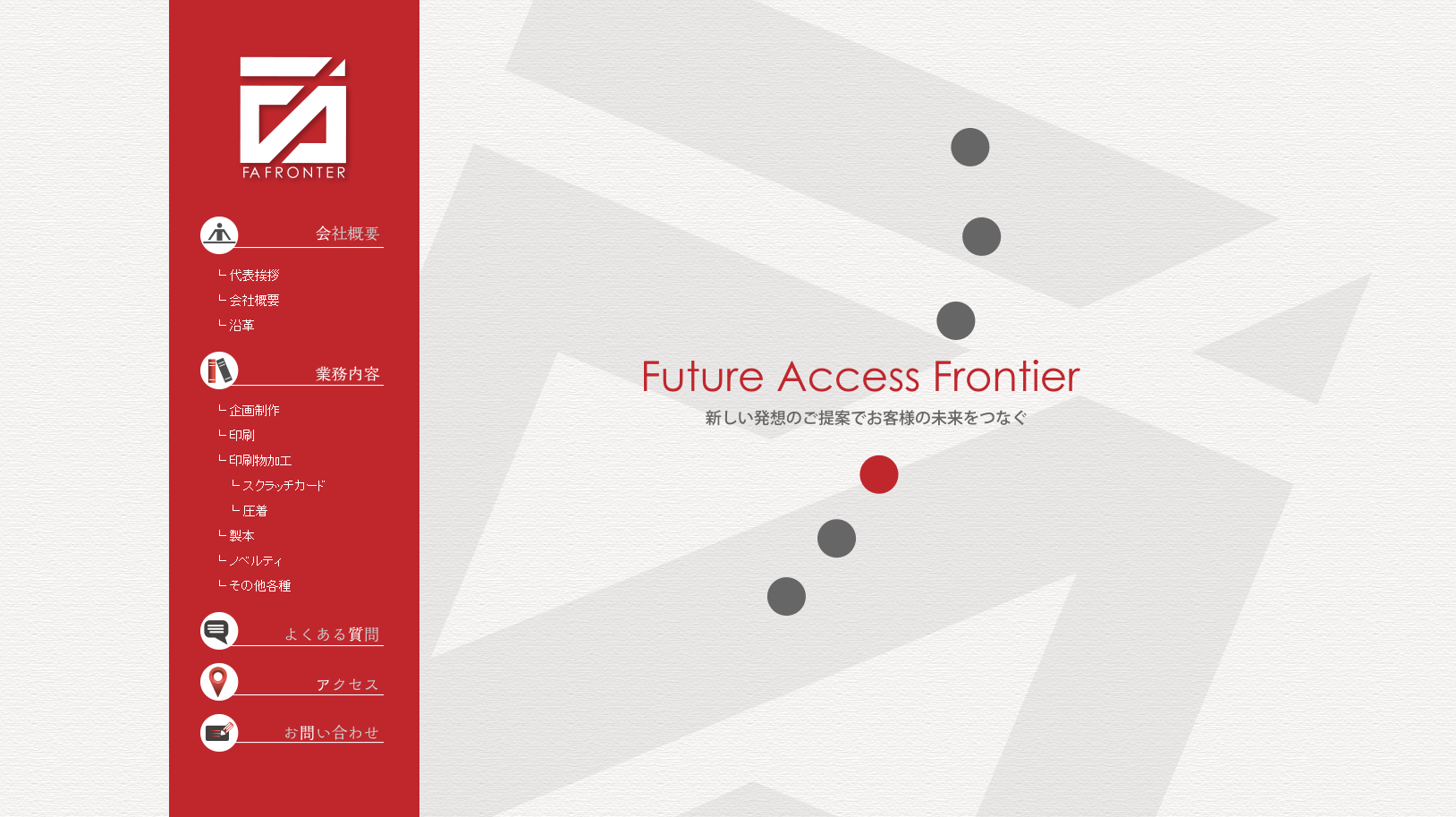 FA FRONTER

会社概要

└ 代表挨拶
└ 会社概要
└ 沿革

業務内容

└ 企画制作
└ 印刷
└ 印刷物加工
└ スクラッチカード
└ 圧着
└ 製本
└ ノベルティ
└ その他各種

よくある質問

アクセス

お問い合わせ

Future Access Frontier

新しい発想のご提案でお客様の未来をつなぐ